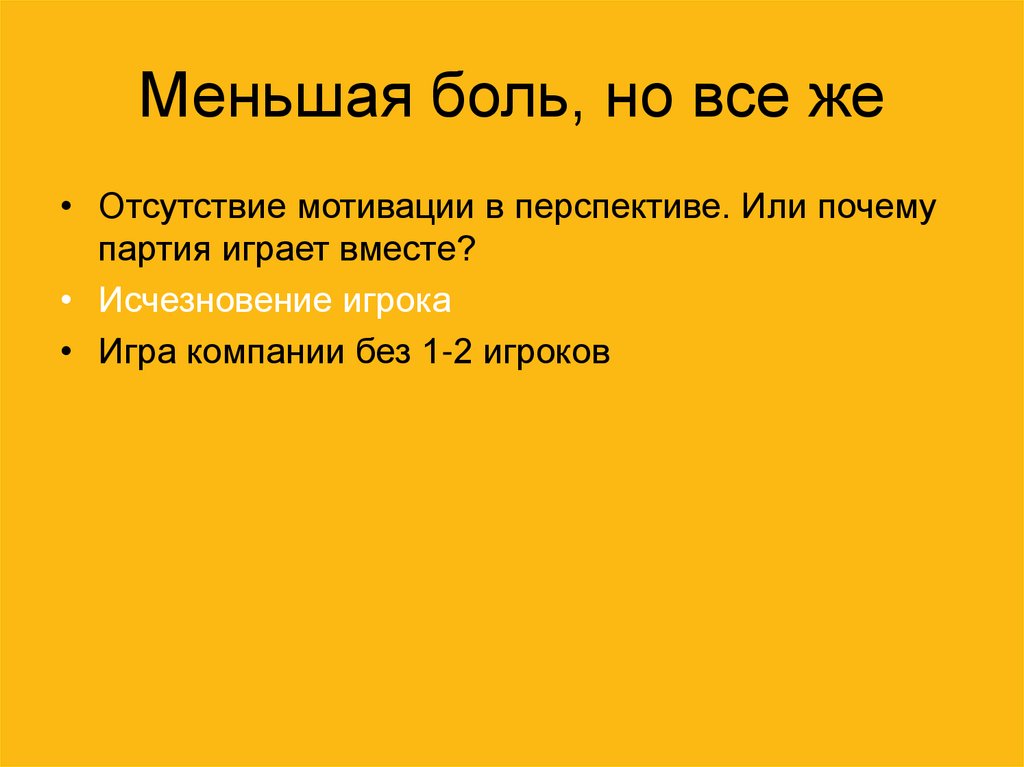 Меньшая боль, но все же

• Отсутствие мотивации в перспективе. Или почему партия играет вместе?
• Исчезновение игрока
• Игра компании без 1-2 игроков